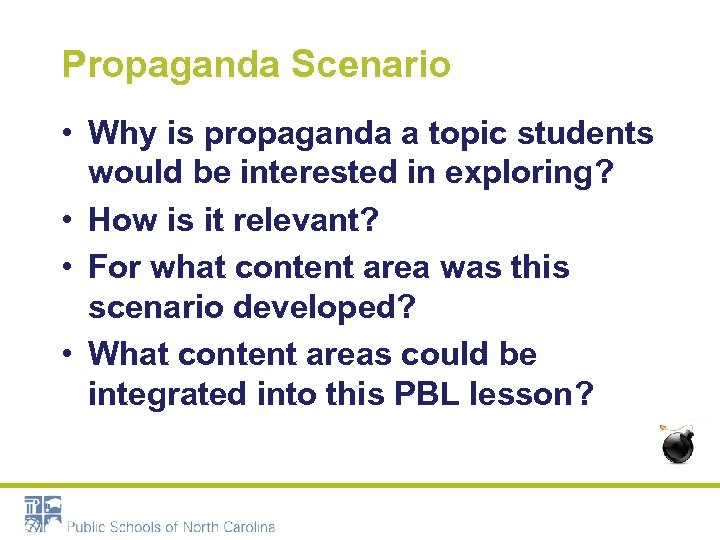 Propaganda Scenario

• Why is propaganda a topic students would be interested in exploring?
• How is it relevant?
• For what content area was this scenario developed?
• What content areas could be integrated into this PBL lesson?

Public Schools of North Carolina